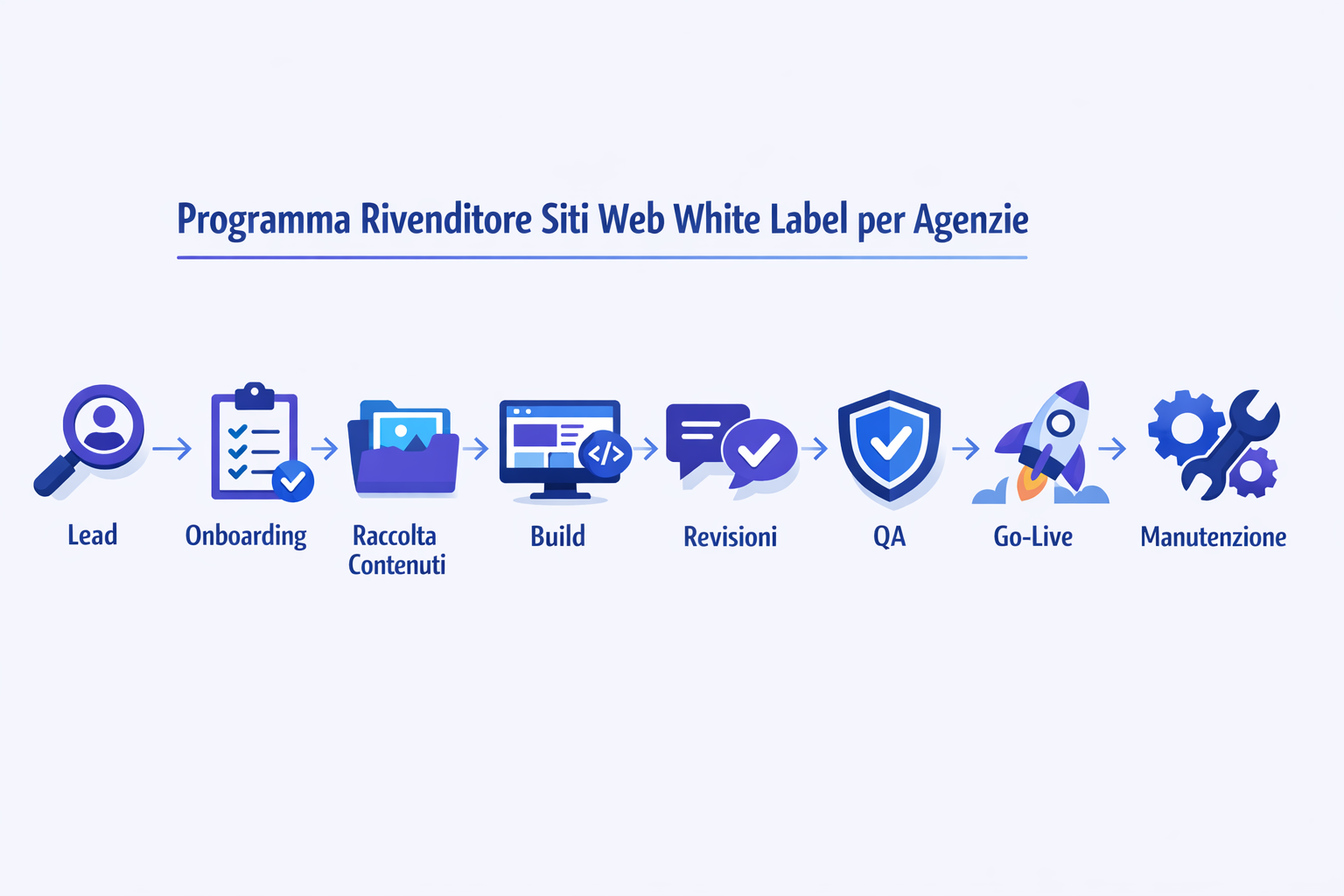 Programma Rivenditore Siti Web White Label per Agenzie

Lead → Onboarding → Raccolta Contenuti → Build → Revisioni → QA → Go-Live → Manutenzione